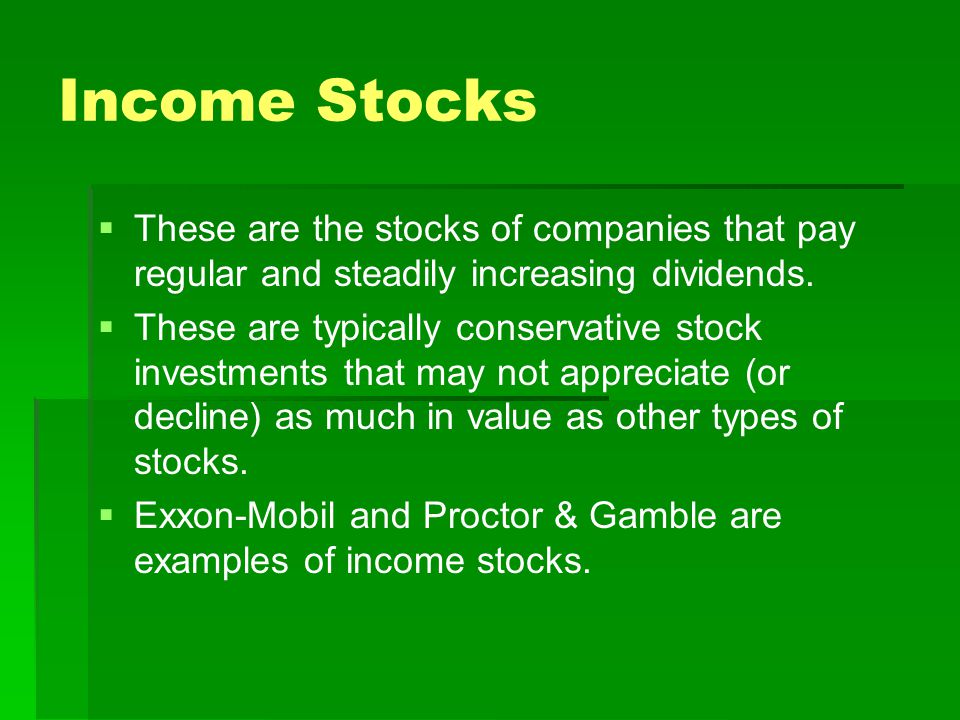 Income Stocks

▪ These are the stocks of companies that pay regular and steadily increasing dividends.
▪ These are typically conservative stock investments that may not appreciate (or decline) as much in value as other types of stocks.
▪ Exxon-Mobil and Proctor & Gamble are examples of income stocks.